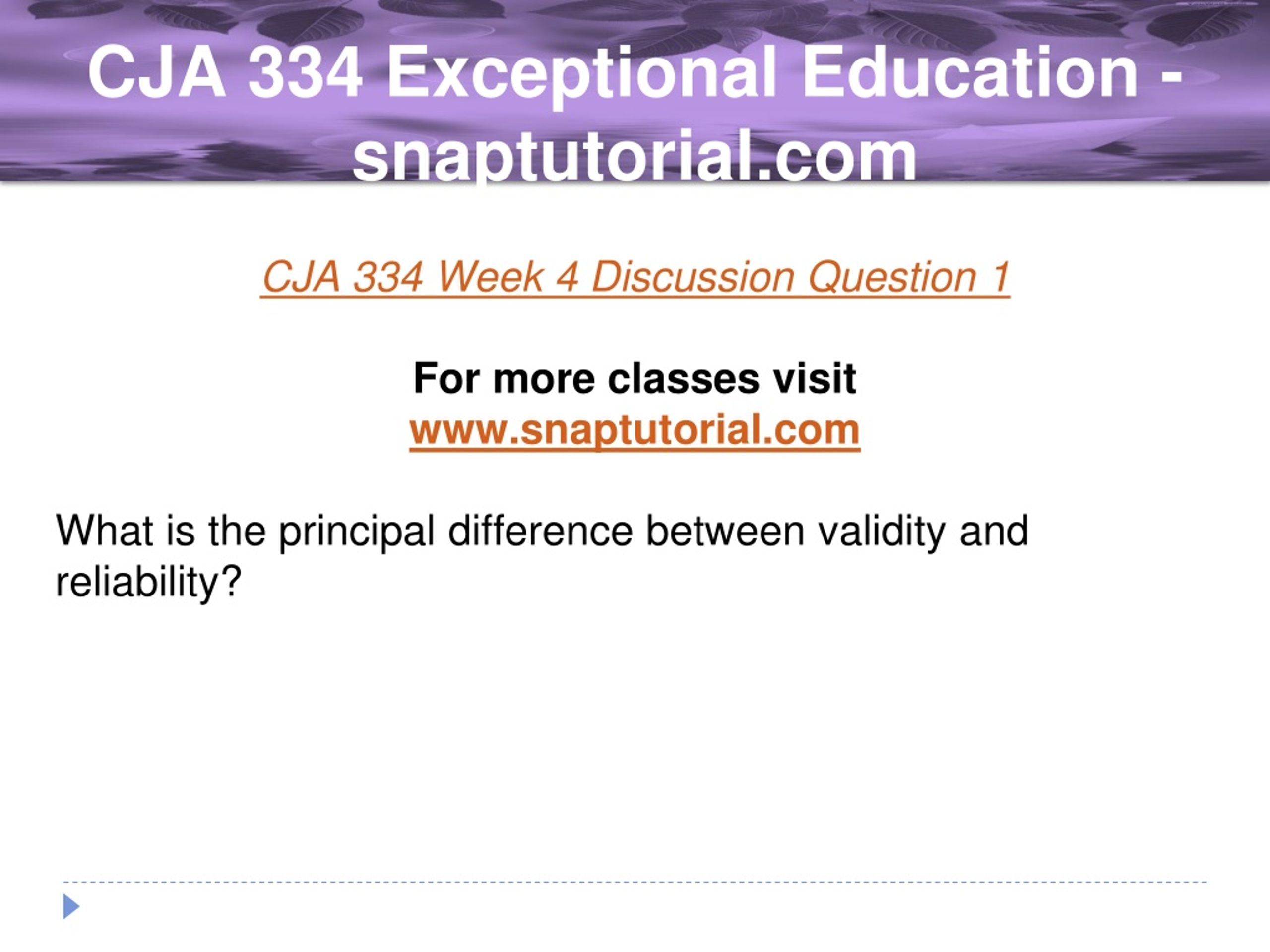 CJA 334 Exceptional Education - snaptutorial.com

CJA 334 Week 4 Discussion Question 1

For more classes visit
www.snaptutorial.com

What is the principal difference between validity and reliability?